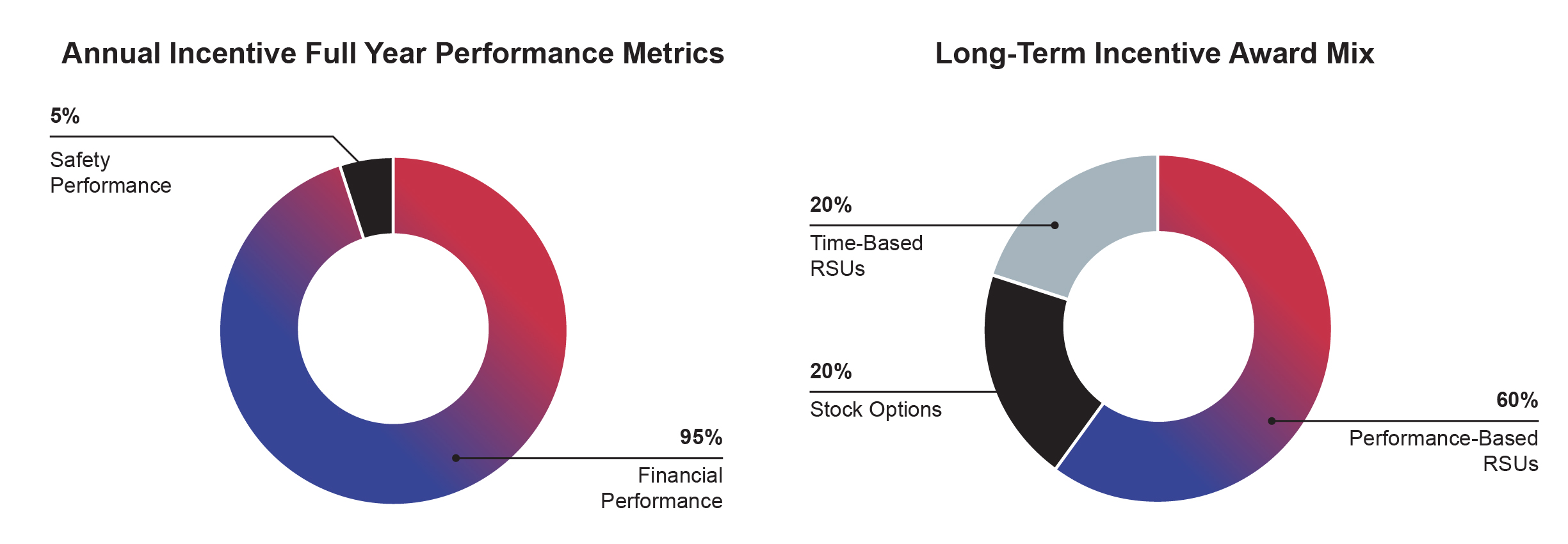 Annual Incentive Full Year Performance Metrics

5%

Safety Performance

95%

Financial Performance

Long-Term Incentive Award Mix

20%

Time-Based RSUs

20%

Stock Options

60%

Performance-Based RSUs